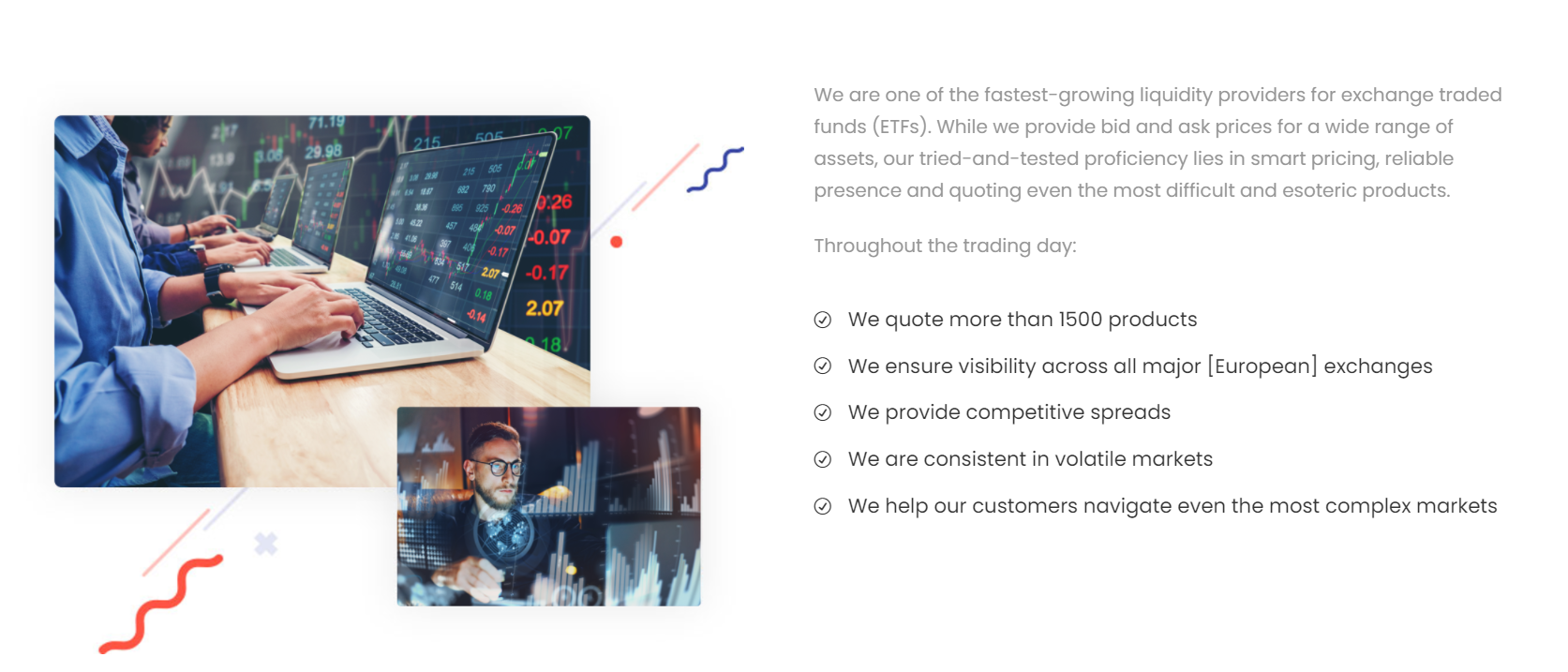 We are one of the fastest-growing liquidity providers for exchange traded funds (ETFs). While we provide bid and ask prices for a wide range of assets, our tried-and-tested proficiency lies in smart pricing, reliable presence and quoting even the most difficult and esoteric products.

Throughout the trading day:

We quote more than 1500 products

We ensure visibility across all major [European] exchanges

We provide competitive spreads

We are consistent in volatile markets

We help our customers navigate even the most complex markets